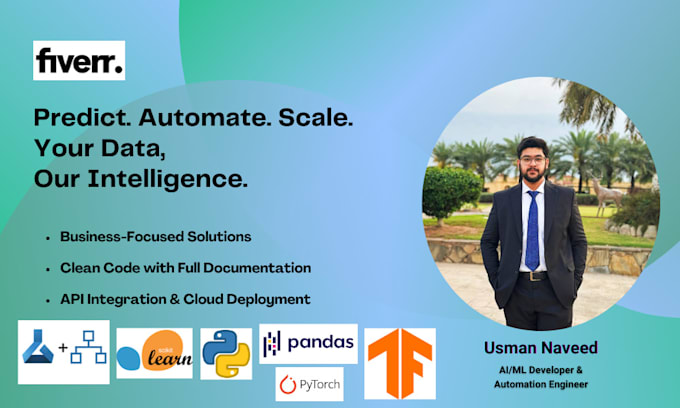 fiverr.

Predict. Automate. Scale.
Your Data,
Our Intelligence.

• Business-Focused Solutions
• Clean Code with Full Documentation
• API Integration & Cloud Deployment

+

scikit learn

pandas

PyTorch

Usman Naveed
AI/ML Developer &
Automation Engineer